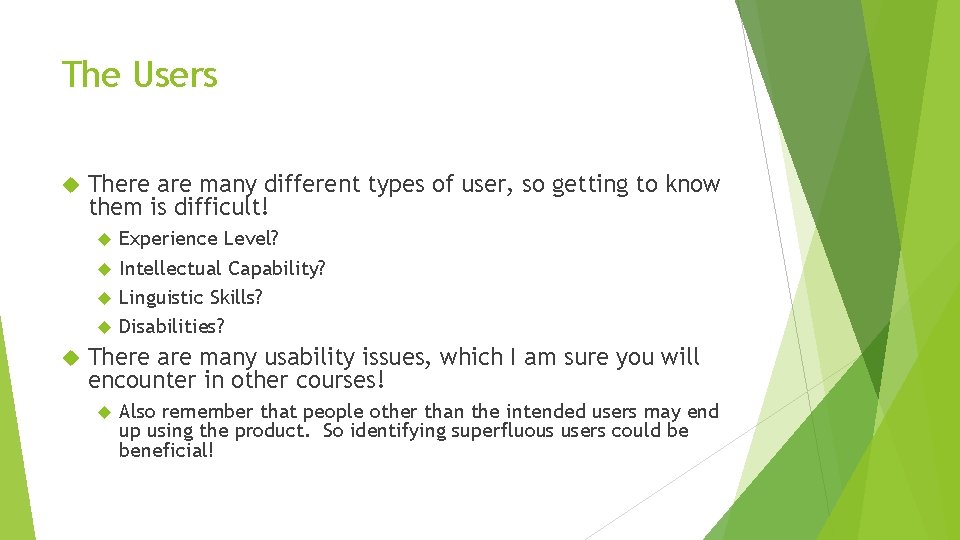 The Users

There are many different types of user, so getting to know them is difficult!

Experience Level?

Intellectual Capability?

Linguistic Skills?

Disabilities?

There are many usability issues, which I am sure you will encounter in other courses!

Also remember that people other than the intended users may end up using the product. So identifying superfluous users could be beneficial!